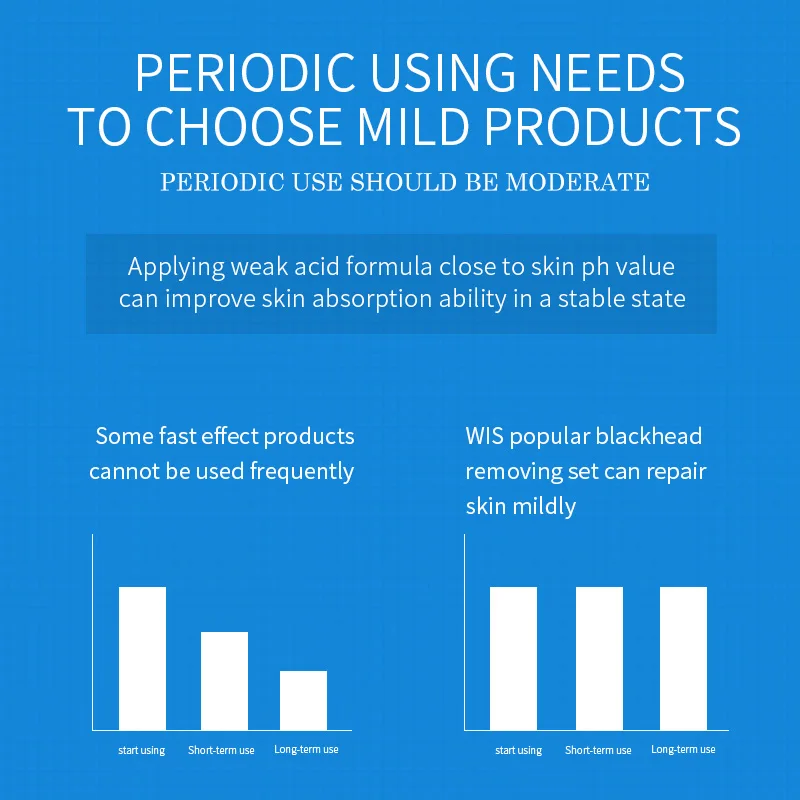 PERIODIC USING NEEDS TO CHOOSE MILD PRODUCTS

PERIODIC USE SHOULD BE MODERATE

Applying weak acid formula close to skin ph value can improve skin absorption ability in a stable state

Some fast effect products cannot be used frequently

start using
Short-term use
Long-term use

WIS popular blackhead removing set can repair skin mildly

start using
Short-term use
Long-term use